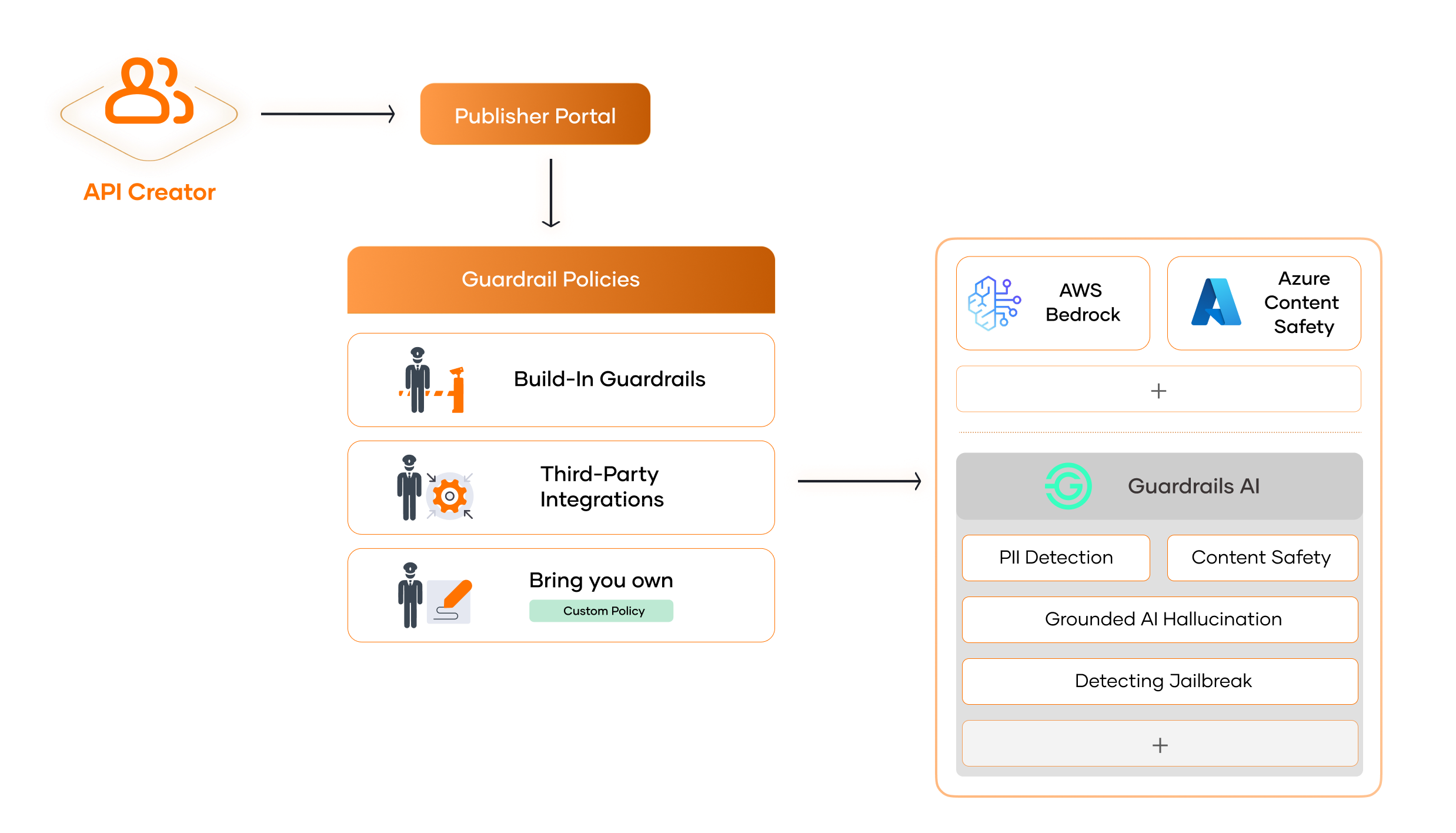 API Creator

Publisher Portal

Guardrail Policies

Build-In Guardrails

Third-Party Integrations

Bring you own

Custom Policy

AWS Bedrock

Azure Content Safety

+

Guardrails AI

PII Detection

Content Safety

Grounded AI Hallucination

Detecting Jailbreak

+